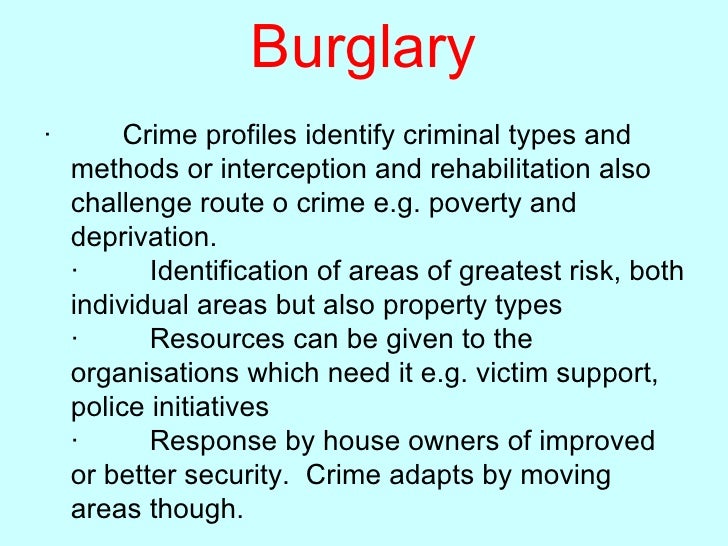 Burglary

· Crime profiles identify criminal types and methods or interception and rehabilitation also challenge route o crime e.g. poverty and deprivation.

· Identification of areas of greatest risk, both individual areas but also property types

· Resources can be given to the organisations which need it e.g. victim support, police initiatives

· Response by house owners of improved or better security. Crime adapts by moving areas though.